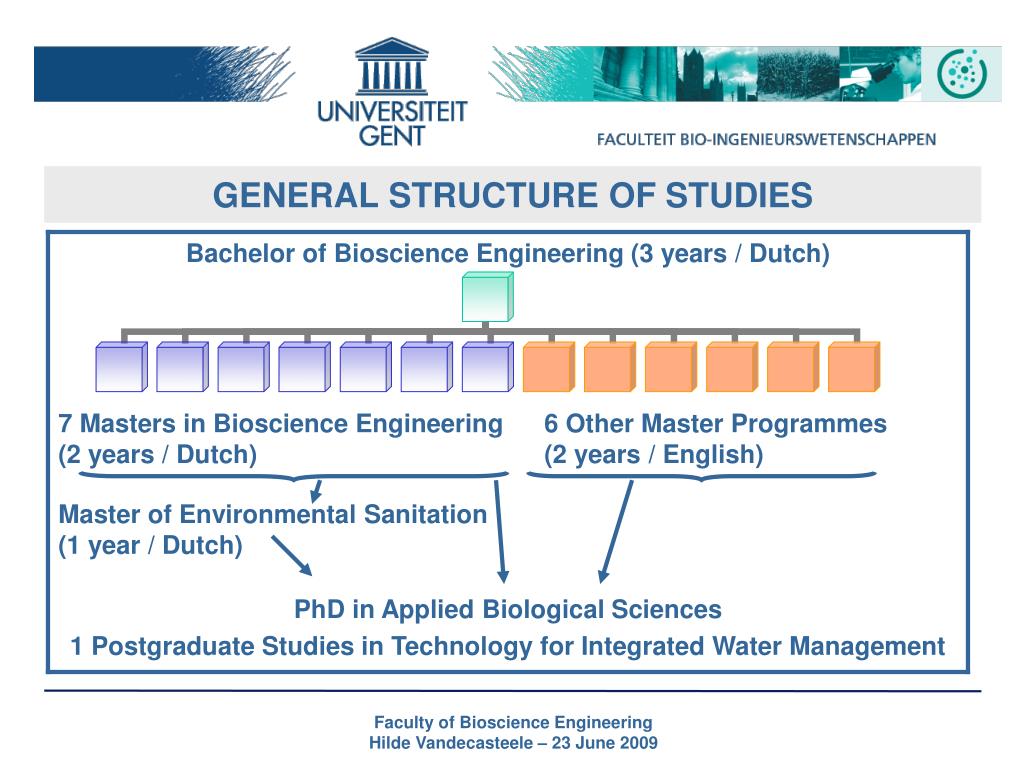 UNIVERSITEIT GENT

FACULTEIT BIO-INGENIEURSWETENSCHAPPEN

GENERAL STRUCTURE OF STUDIES

Bachelor of Bioscience Engineering (3 years / Dutch)

7 Masters in Bioscience Engineering (2 years / Dutch)

6 Other Master Programmes (2 years / English)

Master of Environmental Sanitation (1 year / Dutch)

PhD in Applied Biological Sciences

1 Postgraduate Studies in Technology for Integrated Water Management

Faculty of Bioscience Engineering
Hilde Vandecasteele – 23 June 2009